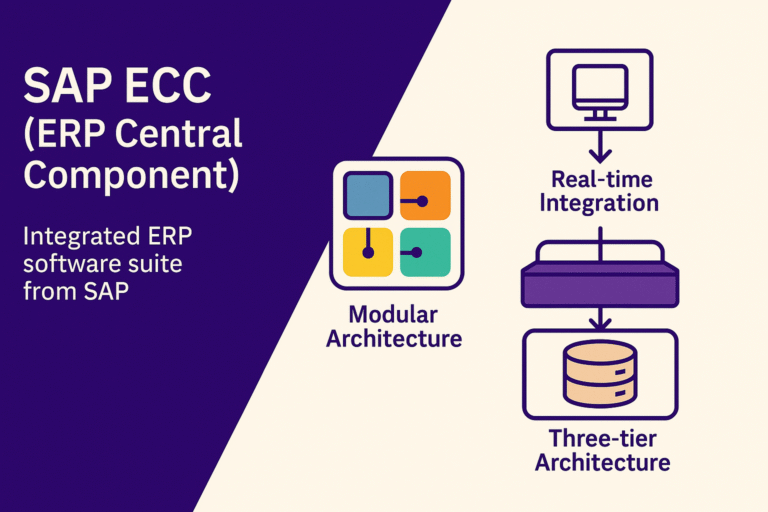 SAP ECC
(ERP Central Component)

Integrated ERP software suite from SAP

Modular Architecture

Real-time Integration

Three-tier Architecture